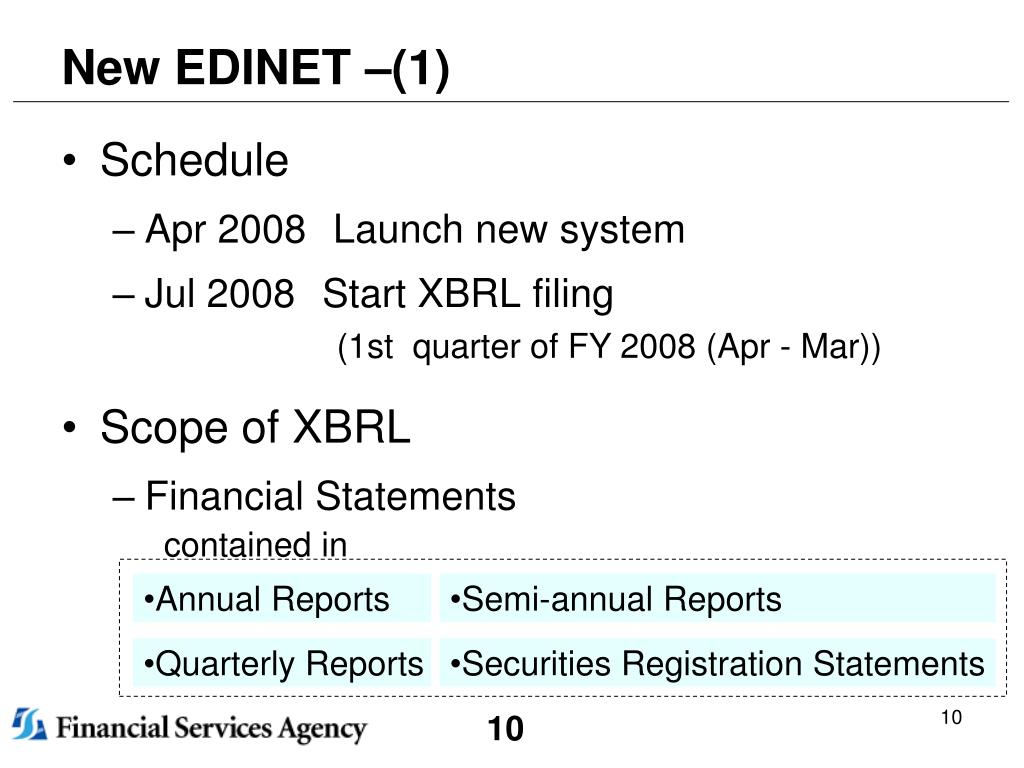 New EDINET –(1)

• Schedule

– Apr 2008 Launch new system

– Jul 2008 Start XBRL filing

(1st quarter of FY 2008 (Apr - Mar))

• Scope of XBRL

– Financial Statements

contained in

•Annual Reports

•Semi-annual Reports

•Quarterly Reports

•Securities Registration Statements

Financial Services Agency

10

10